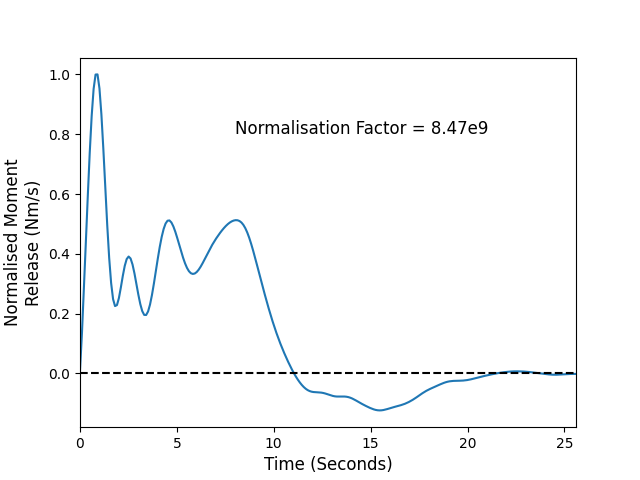 Normalisation Factor = 8.47e9

Normalised Moment Release (Nm/s)

1.0
0.8
0.6
0.4
0.2
0.0

0
5
10
15
20
25

Time (Seconds)